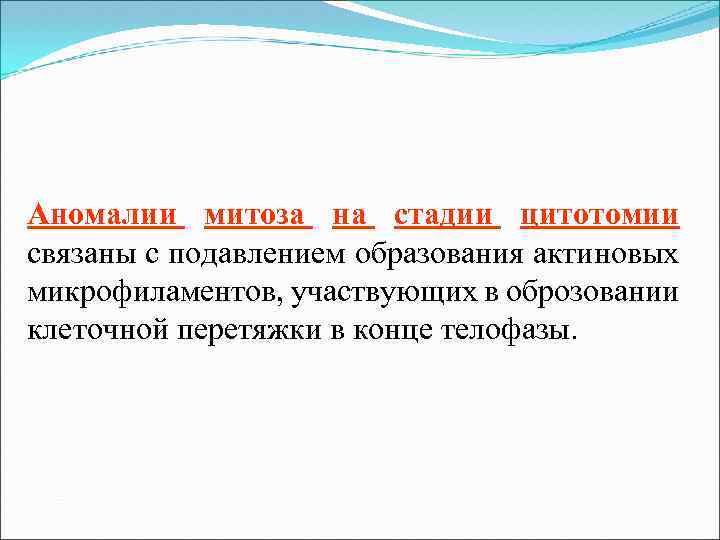 Аномалии митоза на стадии цитотомии связаны с подавлением образования актиновых микрофиламентов, участвующих в оброзовании клеточной перетяжки в конце телофазы.